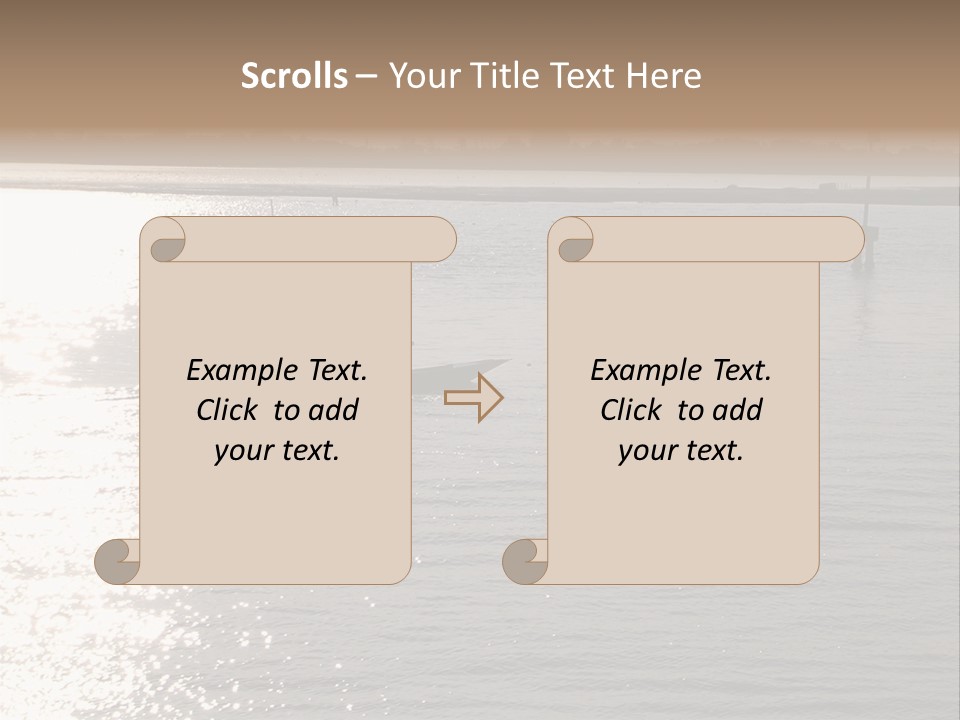 Scrolls – Your Title Text Here

Example Text. Click to add your text.

Example Text. Click to add your text.